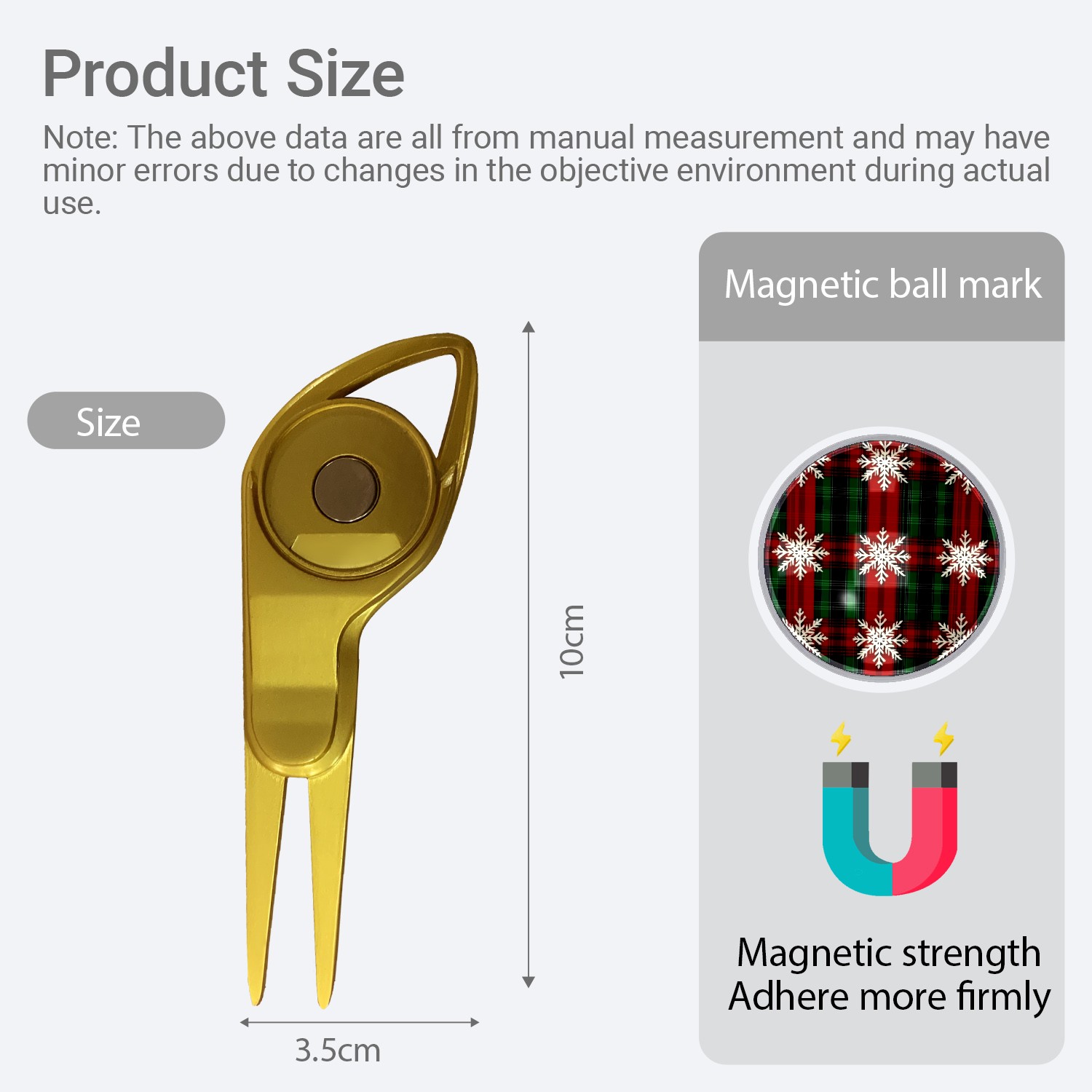 Product Size

Note: The above data are all from manual measurement and may have minor errors due to changes in the objective environment during actual use.

Size

10cm

3.5cm

Magnetic ball mark

Magnetic strength
Adhere more firmly